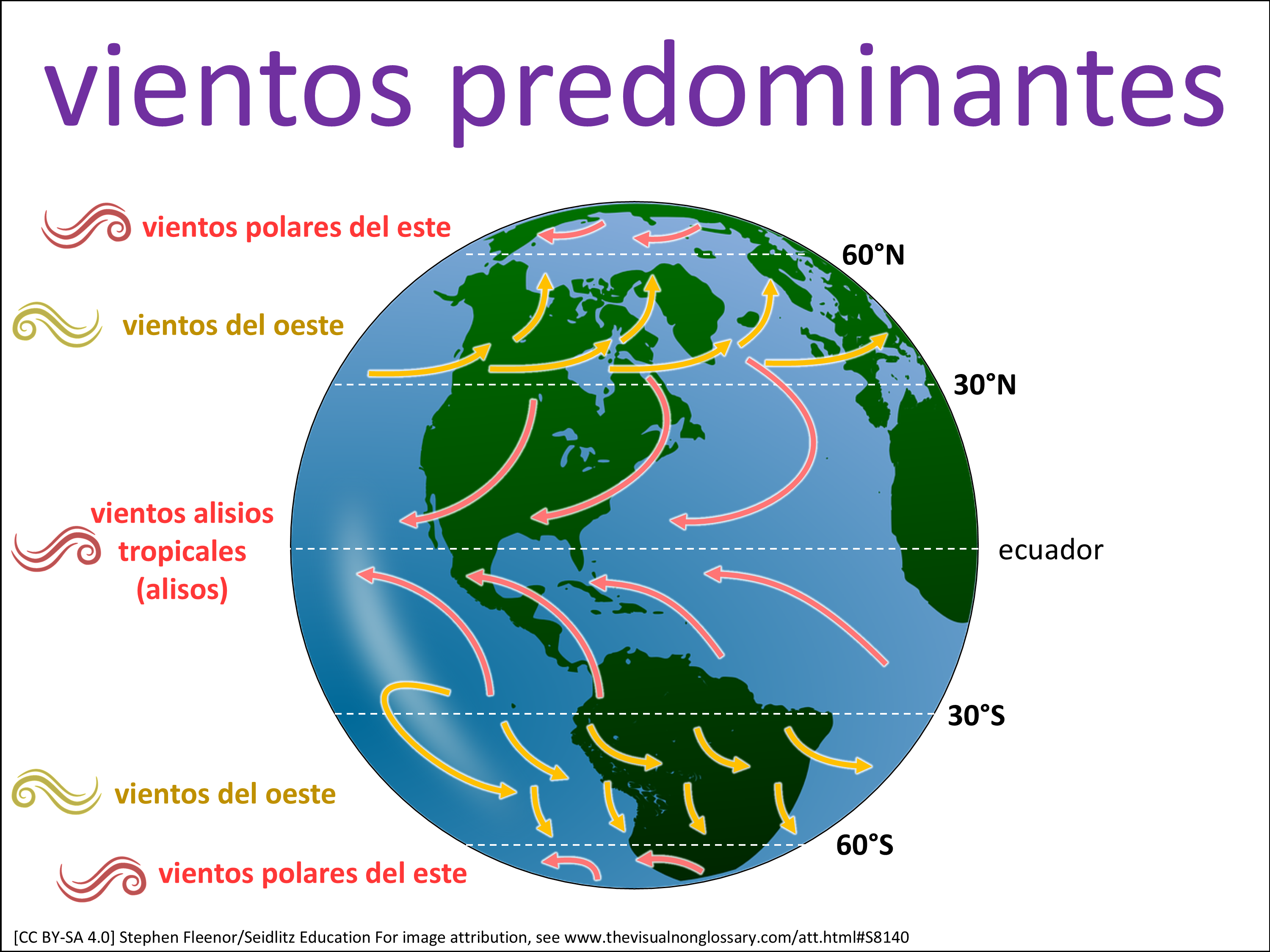 vientos predominantes

vientos polares del este

60°N

vientos del oeste

30°N

vientos alisios tropicales (alisos)

ecuador

30°S

vientos del oeste

60°S

vientos polares del este

[CC BY-SA 4.0] Stephen Fleenor/Seidlitz Education For image attribution, see www.thevisualnonglossary.com/att.html#S8140